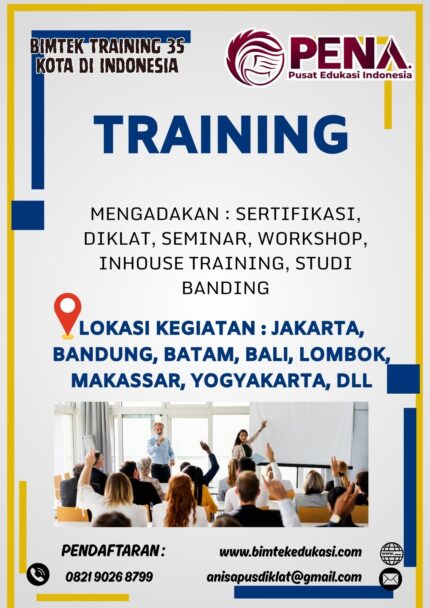 BIMTEK TRAINING 35 KOTA DI INDONESIA

PENA
Pusat Edukasi Indonesia

TRAINING

MENGADAKAN : SERTIFIKASI, DIKLAT, SEMINAR, WORKSHOP, INHOUSE TRAINING, STUDI BANDING

LOKASI KEGIATAN : JAKARTA, BANDUNG, BATAM, BALI, LOMBOK, MAKASSAR, YOGYAKARTA, DLL

PENDAFTARAN :
0821 9026 8799

www.bimtekedukasi.com
anisapusdiklat@gmail.com